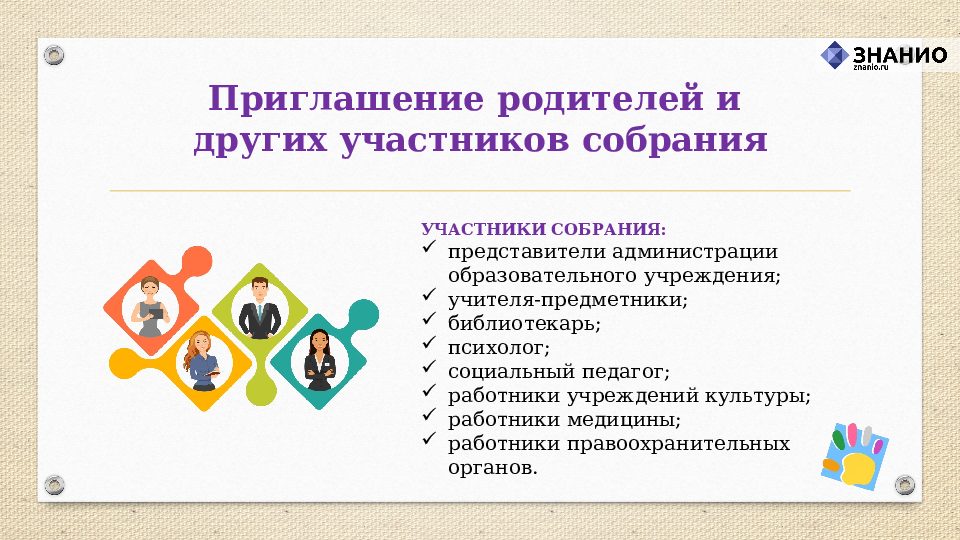 ЗНАНИО
znanio.ru

Приглашение родителей и других участников собрания

УЧАСТНИКИ СОБРАНИЯ:
✓ представители администрации образовательного учреждения;
✓ учителя-предметники;
✓ библиотекарь;
✓ психолог;
✓ социальный педагог;
✓ работники учреждений культуры;
✓ работники медицины;
✓ работники правоохранительных органов.